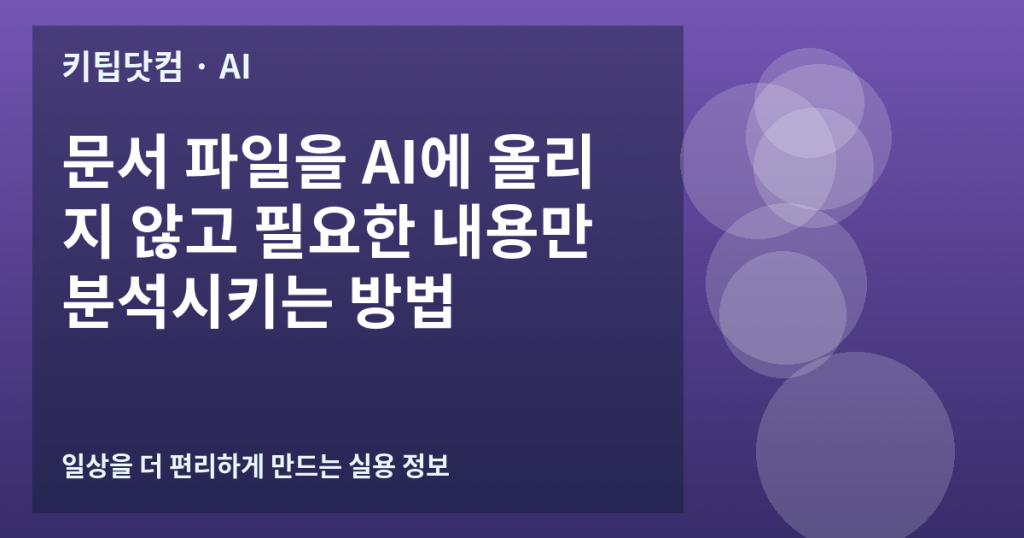 키팁닷컴 · AI

문서 파일을 AI에 올리지 않고 필요한 내용만 분석시키는 방법

일상을 더 편리하게 만드는 실용 정보